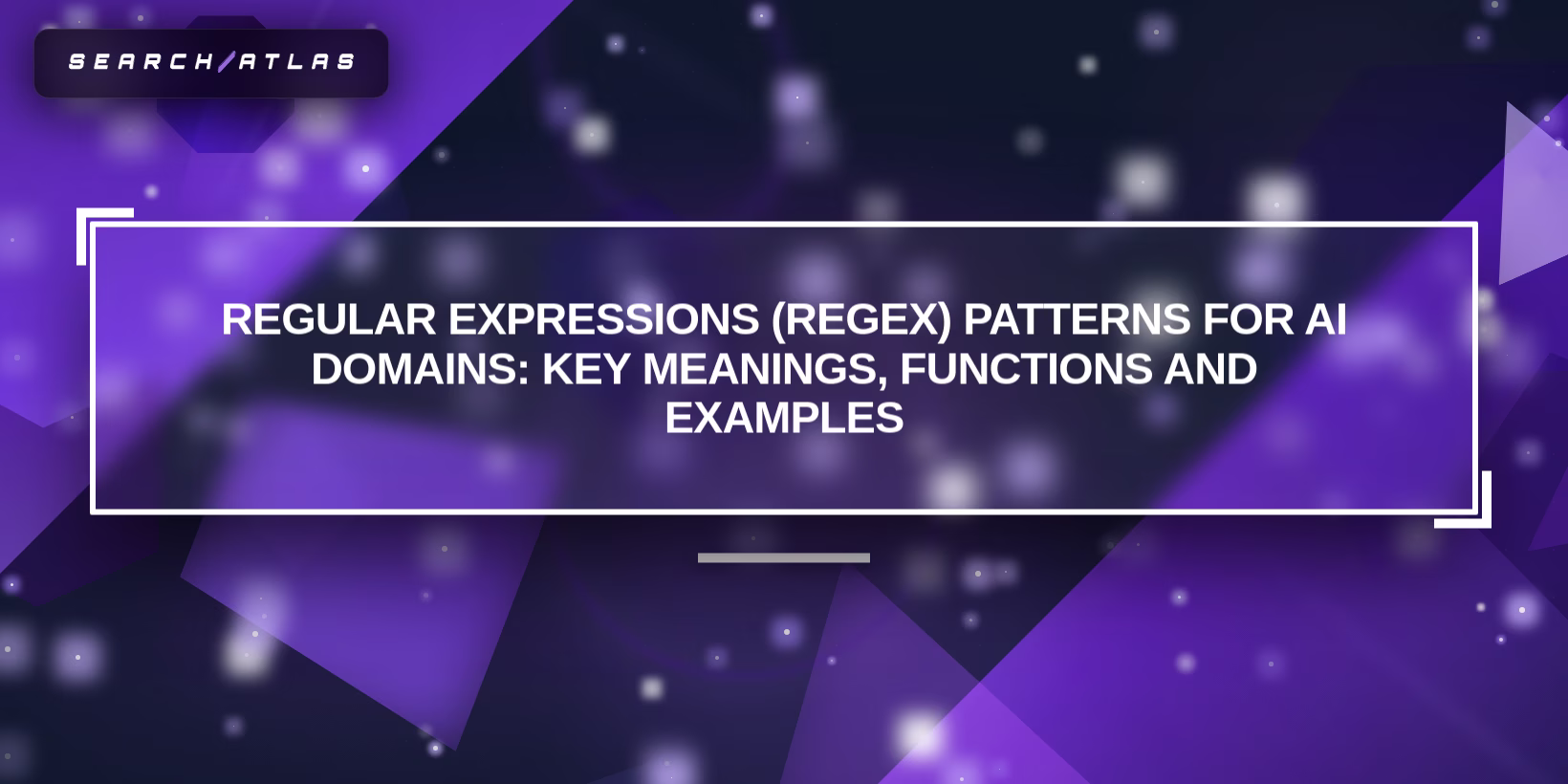 SEARCH/ATLAS

REGULAR EXPRESSIONS (REGEX) PATTERNS FOR AI DOMAINS: KEY MEANINGS, FUNCTIONS AND EXAMPLES